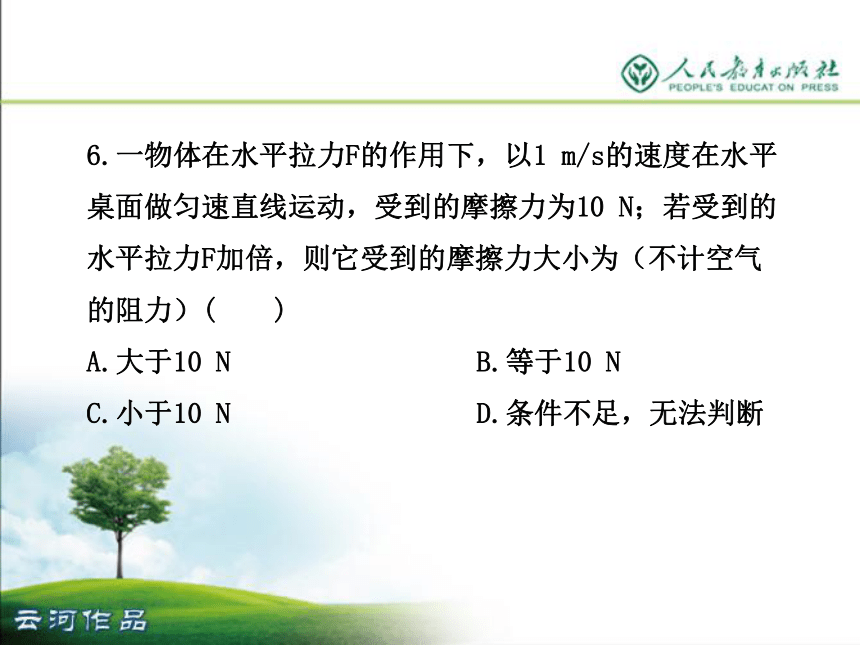 人民教育出版社
PEOPLE'S EDUCATION PRESS

6.一物体在水平拉力F的作用下，以1 m/s的速度在水平桌面做匀速直线运动，受到的摩擦力为10 N；若受到的水平拉力F加倍，则它受到的摩擦力大小为（不计空气的阻力）(　　)

A.大于10 N　　B.等于10 N

C.小于10 N　　D.条件不足，无法判断

云河作品